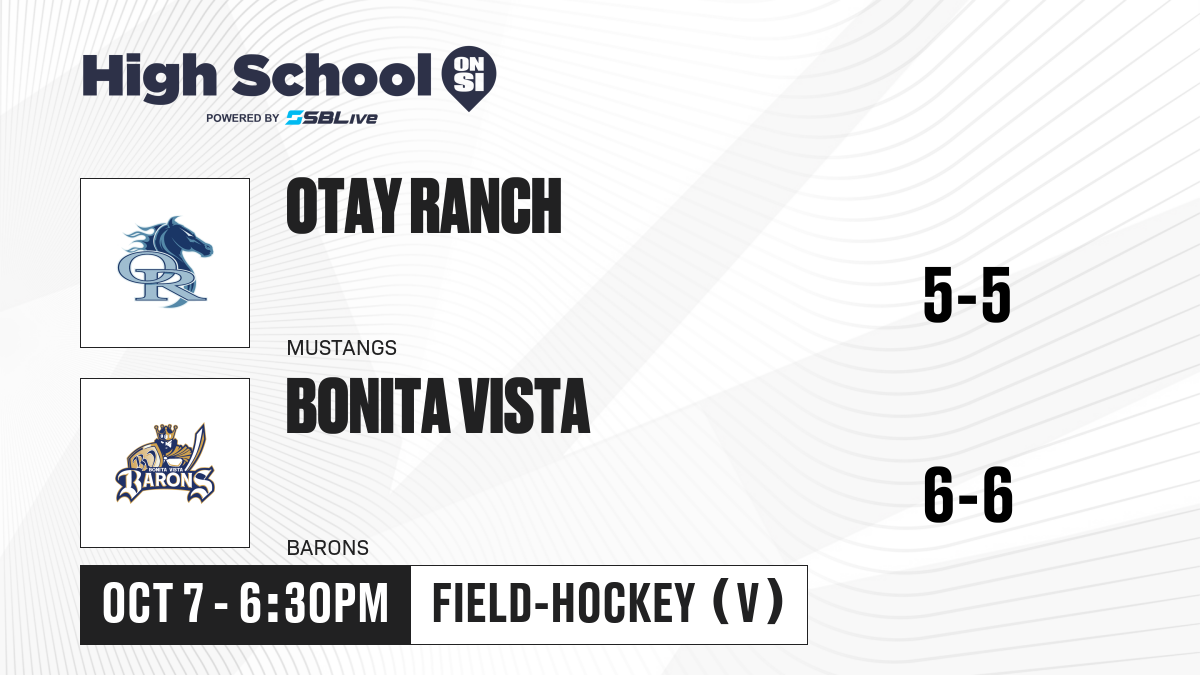 High School ON SI
POWERED BY SBLive

OR

OTAY RANCH

MUSTANGS

5-5

BONITA VISTA BARONS

BONITA VISTA

BARONS

6-6

OCT 7 - 6:30PM

FIELD-HOCKEY (V)